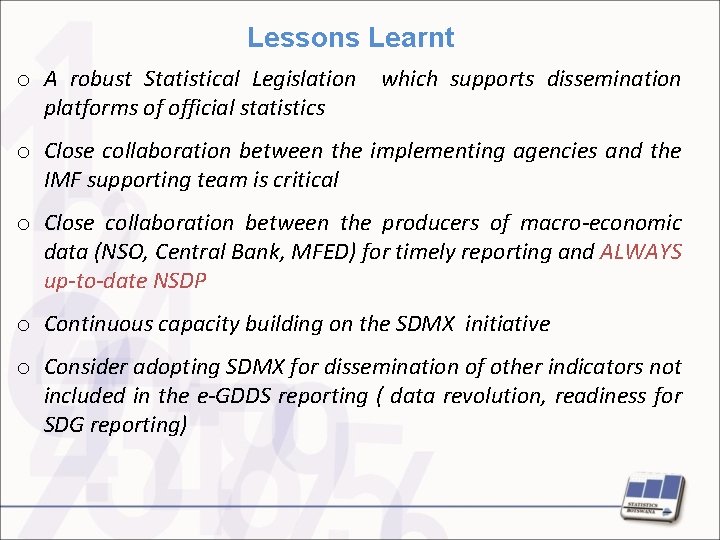 Lessons Learnt

o A robust Statistical Legislation which supports dissemination platforms of official statistics

o Close collaboration between the implementing agencies and the IMF supporting team is critical

o Close collaboration between the producers of macro-economic data (NSO, Central Bank, MFED) for timely reporting and ALWAYS up-to-date NSDP

o Continuous capacity building on the SDMX initiative

o Consider adopting SDMX for dissemination of other indicators not included in the e-GDDS reporting ( data revolution, readiness for SDG reporting)

STATISTICS BOTSWANA